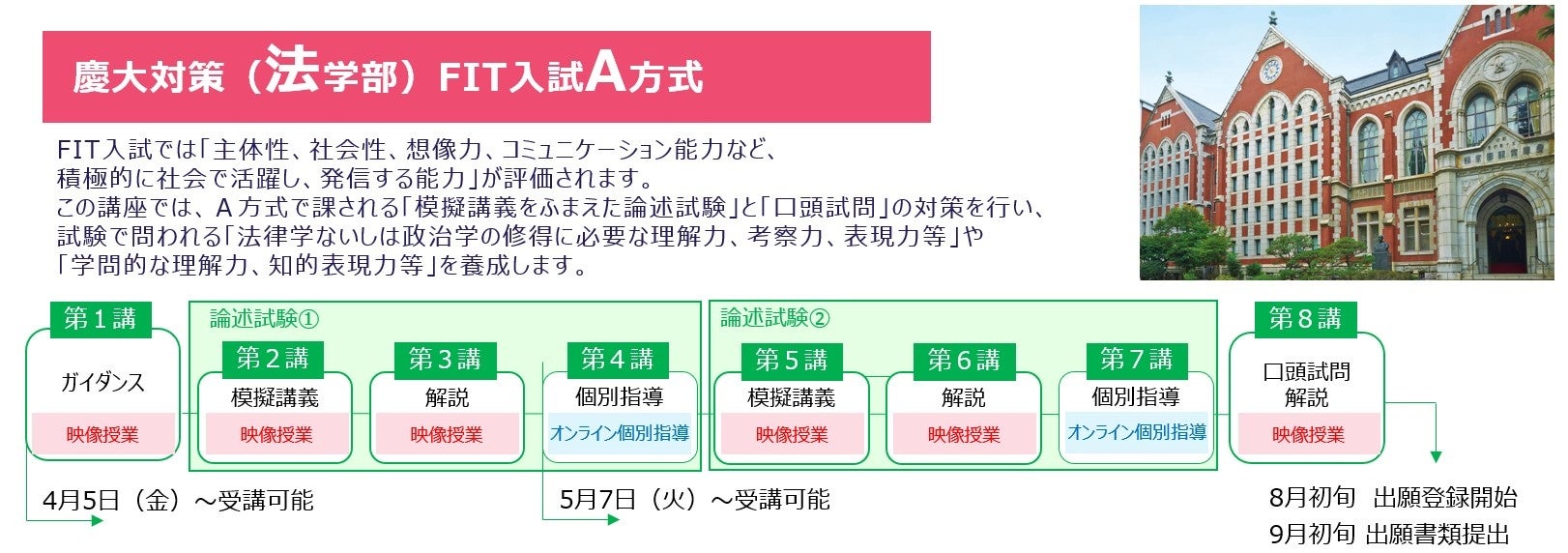 慶大対策（法学部）FIT入試A方式

FIT入試では「主体性、社会性、想像力、コミュニケーション能力など、積極的に社会で活躍し、発信する能力」が評価されます。
この講座では、A方式で課される「模擬講義をふまえた論述試験」と「口頭試問」の対策を行い、試験で問われる「法律学ないしは政治学の修得に必要な理解力、考察力、表現力等」や「学問的な理解力、知的表現力等」を養成します。

第１講
ガイダンス
映像授業

論述試験①
第２講
模擬講義
映像授業
第３講
解説
映像授業
第４講
個別指導
オンライン個別指導

論述試験②
第５講
模擬講義
映像授業
第６講
解説
映像授業
第７講
個別指導
オンライン個別指導

第８講
口頭試問
解説
映像授業

4月5日（金）～受講可能
5月7日（火）～受講可能
8月初旬 出願登録開始
9月初旬 出願書類提出